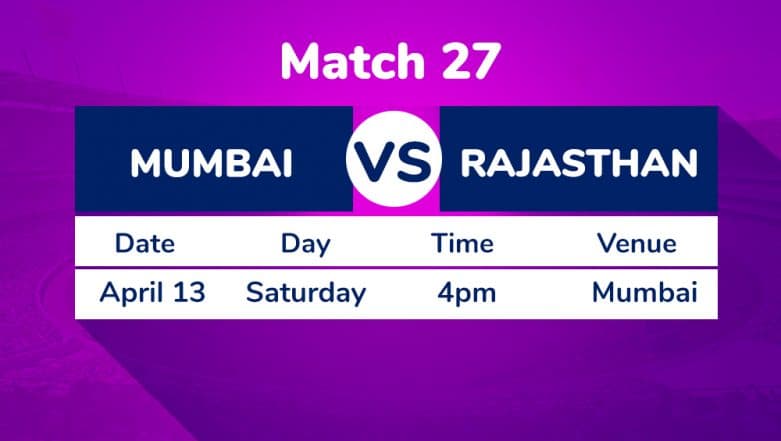 Match 27

MUMBAI VS RAJASTHAN

| Date | Day | Time | Venue |
|---|---|---|---|
| April 13 | Saturday | 4pm | Mumbai |